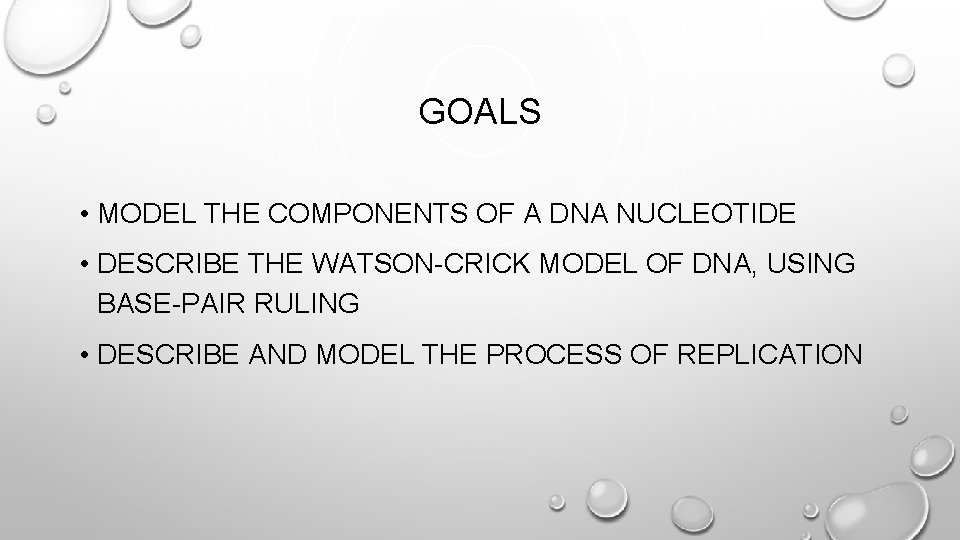 GOALS

• MODEL THE COMPONENTS OF A DNA NUCLEOTIDE

• DESCRIBE THE WATSON-CRICK MODEL OF DNA, USING BASE-PAIR RULING

• DESCRIBE AND MODEL THE PROCESS OF REPLICATION